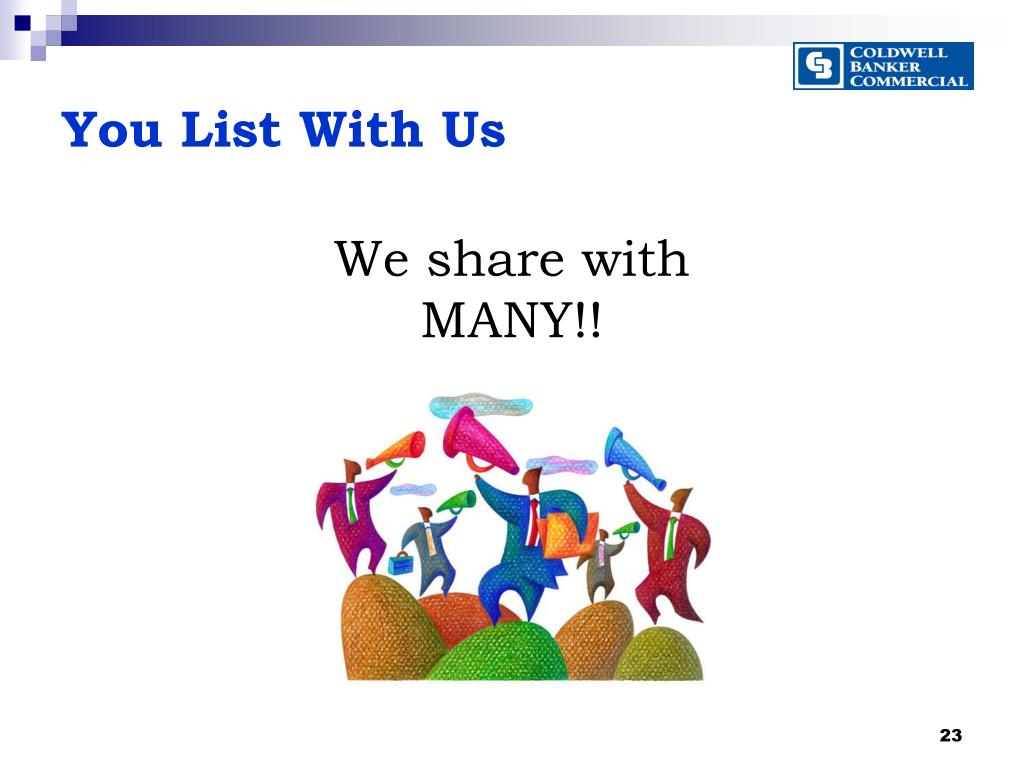 COLDWELL BANKER COMMERCIAL

You List With Us

We share with MANY!!

23